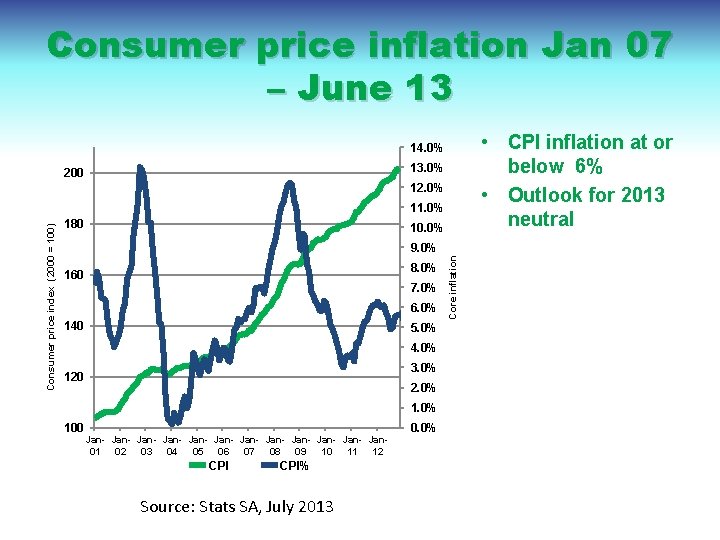 Consumer price inflation Jan 07 – June 13

Consumer price index (2000 = 100)

200
180
160
140
120
100

14.0%
13.0%
12.0%
11.0%
10.0%
9.0%
8.0%
7.0%
6.0%
5.0%
4.0%
3.0%
2.0%
1.0%
0.0%

Core inflation

Jan-01 Jan-02 Jan-03 Jan-04 Jan-05 Jan-06 Jan-07 Jan-08 Jan-09 Jan-10 Jan-11 Jan-12

CPI CPI%

Source: Stats SA, July 2013

• CPI inflation at or below 6%
• Outlook for 2013 neutral